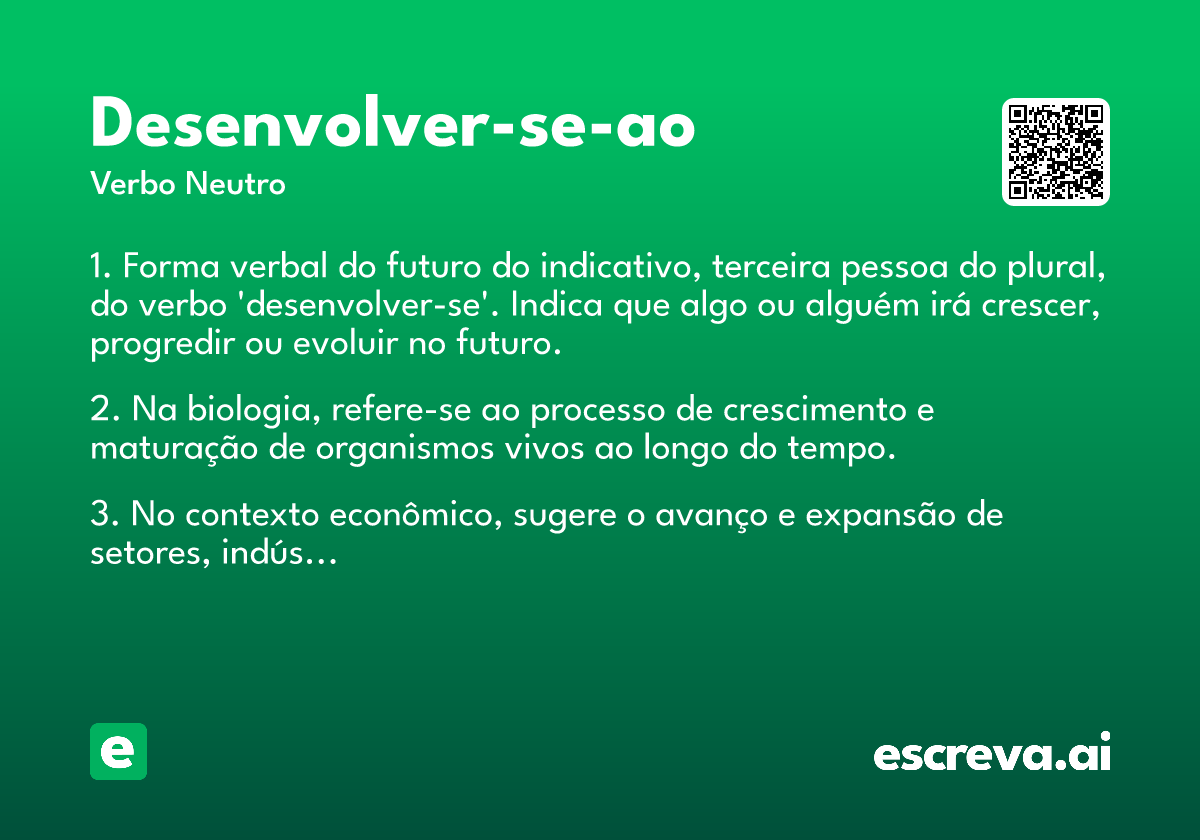 Desenvolver-se-ao
Verbo Neutro

1. Forma verbal do futuro do indicativo, terceira pessoa do plural, do verbo 'desenvolver-se'. Indica que algo ou alguém irá crescer, progredir ou evoluir no futuro.

2. Na biologia, refere-se ao processo de crescimento e maturação de organismos vivos ao longo do tempo.

3. No contexto econômico, sugere o avanço e expansão de setores, indús...

e

escreva.ai